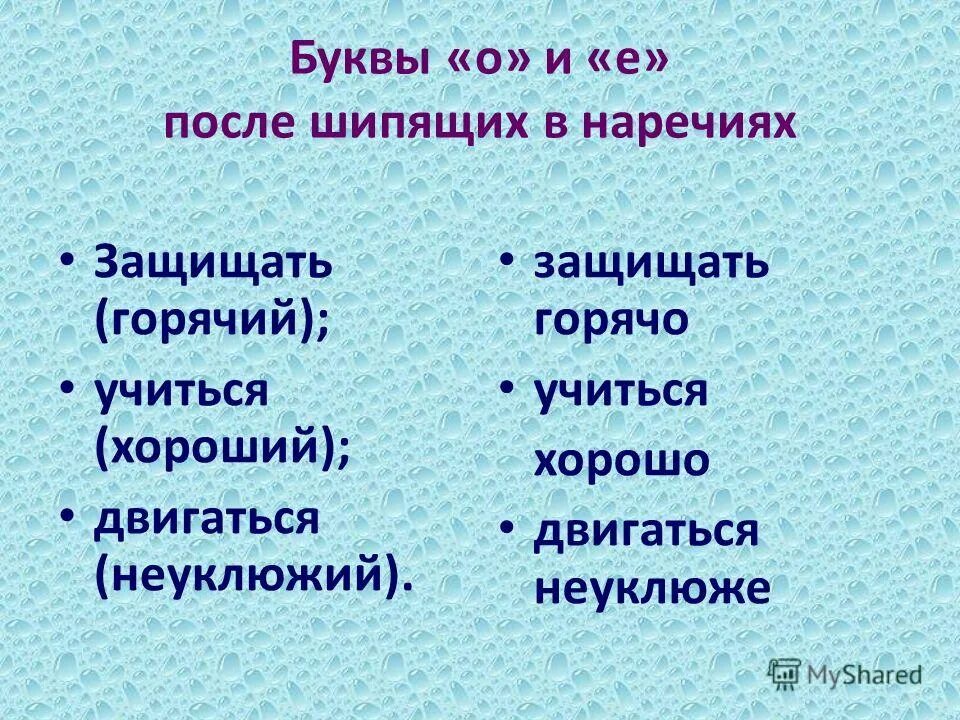 Буквы «о» и «е»
после шипящих в наречиях

• Защищать (горячий);
• учиться (хороший);
• двигаться (неуклюжий).

• защищать горячо
• учиться
хорошо
• двигаться неуклюже

MyShared